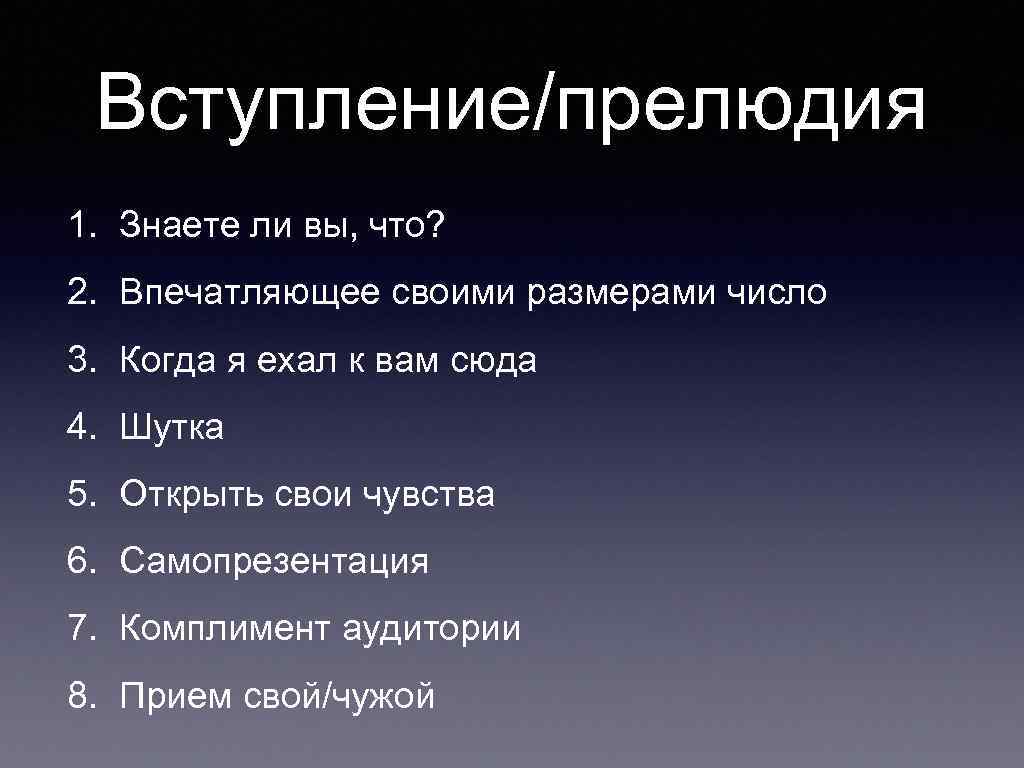 Вступление/прелюдия

1. Знаете ли вы, что?
2. Впечатляющее своими размерами число
3. Когда я ехал к вам сюда
4. Шутка
5. Открыть свои чувства
6. Самопрезентация
7. Комплимент аудитории
8. Прием свой/чужой